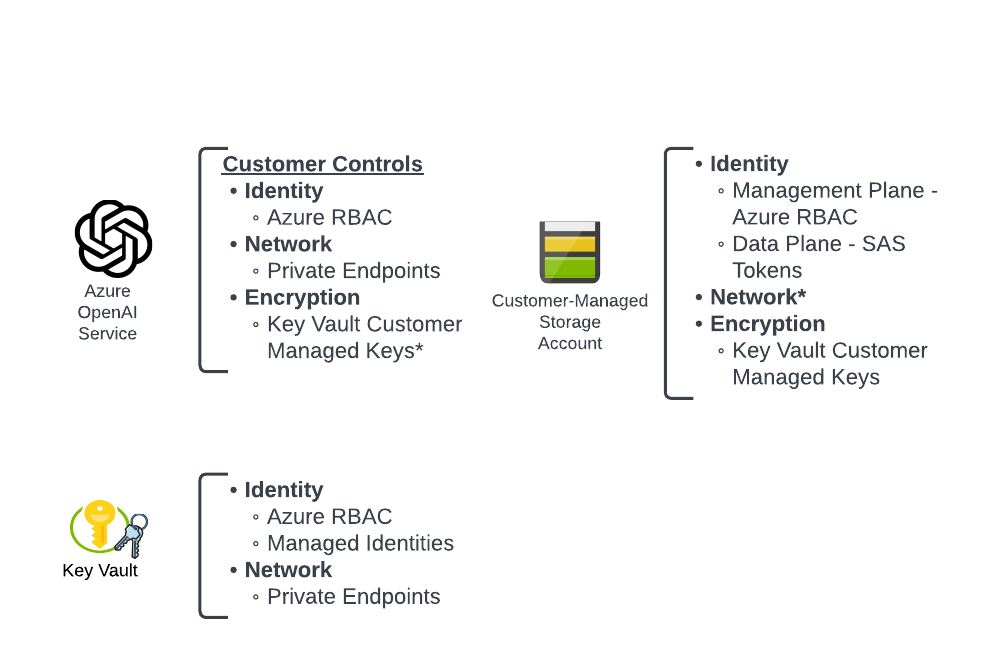 Azure OpenAI Service

Customer Controls
• Identity
◦ Azure RBAC
• Network
◦ Private Endpoints
• Encryption
◦ Key Vault Customer Managed Keys*

Customer-Managed Storage Account

• Identity
◦ Management Plane - Azure RBAC
◦ Data Plane - SAS Tokens
• Network*
• Encryption
◦ Key Vault Customer Managed Keys

Key Vault

• Identity
◦ Azure RBAC
◦ Managed Identities
• Network
◦ Private Endpoints